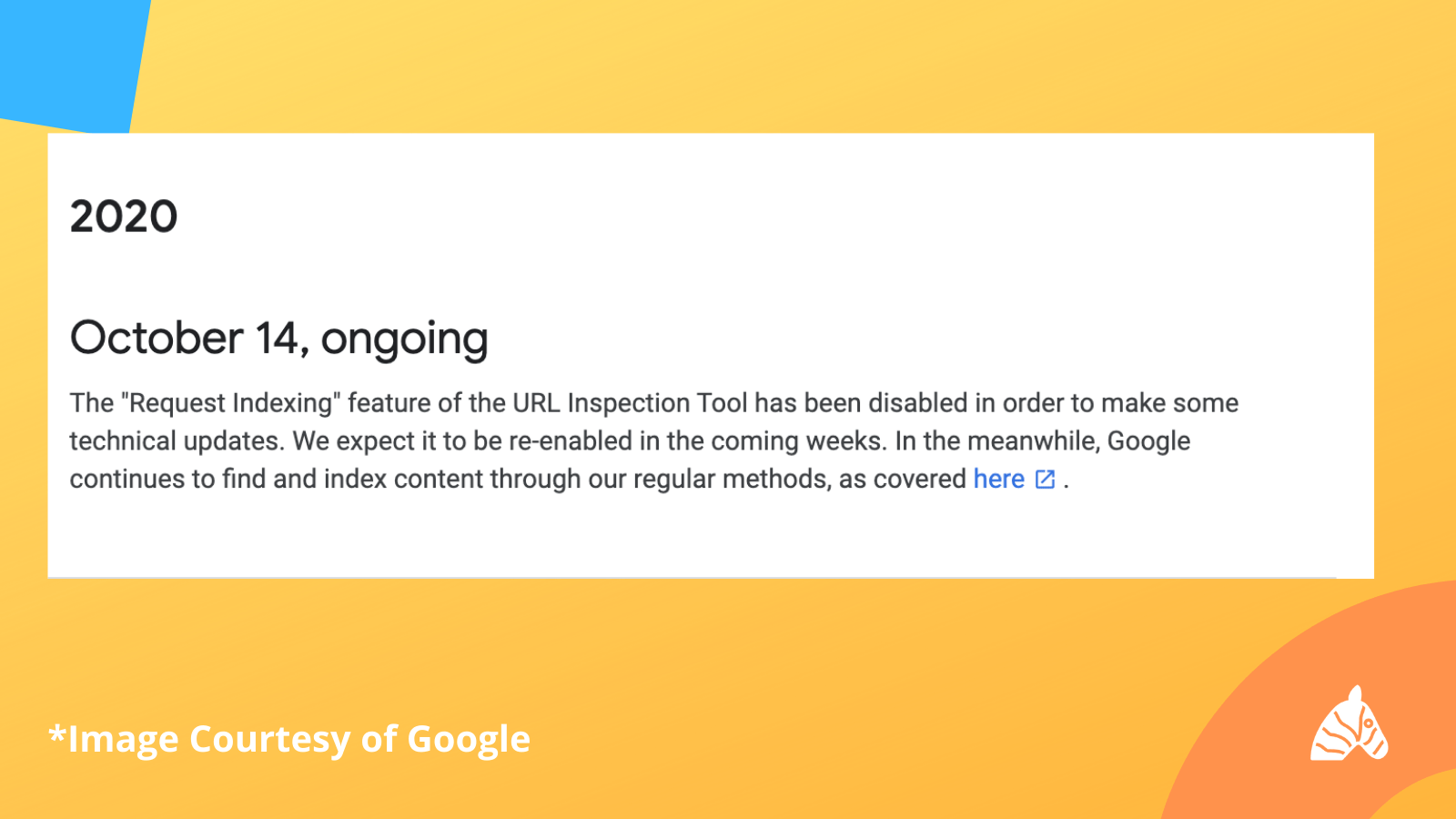 2020

October 14, ongoing

The "Request Indexing" feature of the URL Inspection Tool has been disabled in order to make some technical updates. We expect it to be re-enabled in the coming weeks. In the meanwhile, Google continues to find and index content through our regular methods, as covered here .

*Image Courtesy of Google